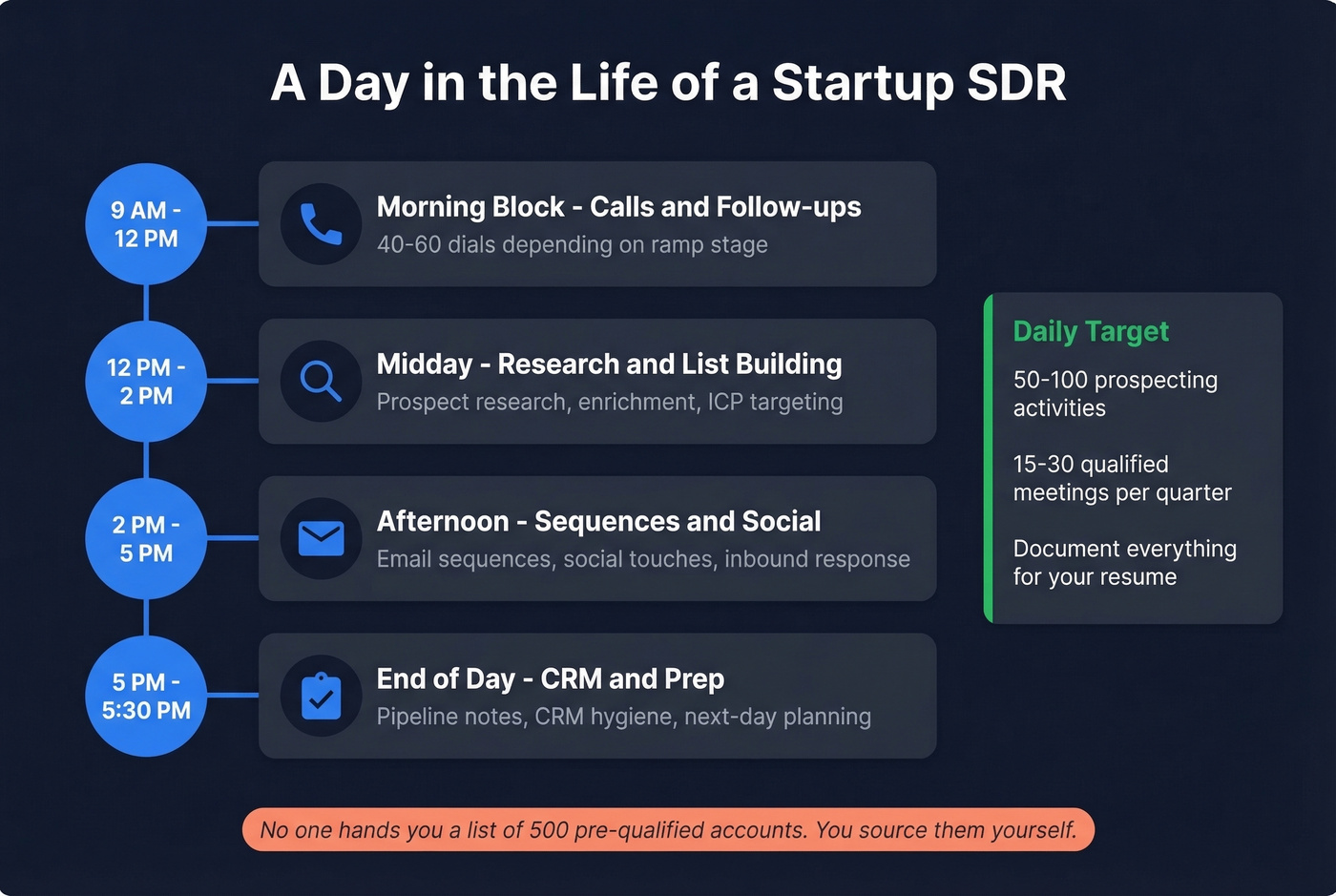 A Day in the Life of a Startup SDR

9 AM - 12 PM

Morning Block - Calls and Follow-ups
40-60 dials depending on ramp stage

12 PM - 2 PM

Midday - Research and List Building
Prospect research, enrichment, ICP targeting

2 PM - 5 PM

Afternoon - Sequences and Social
Email sequences, social touches, inbound response

5 PM - 5:30 PM

End of Day - CRM and Prep
Pipeline notes, CRM hygiene, next-day planning

Daily Target

50-100 prospecting activities

15-30 qualified meetings per quarter

Document everything for your resume

No one hands you a list of 500 pre-qualified accounts. You source them yourself.